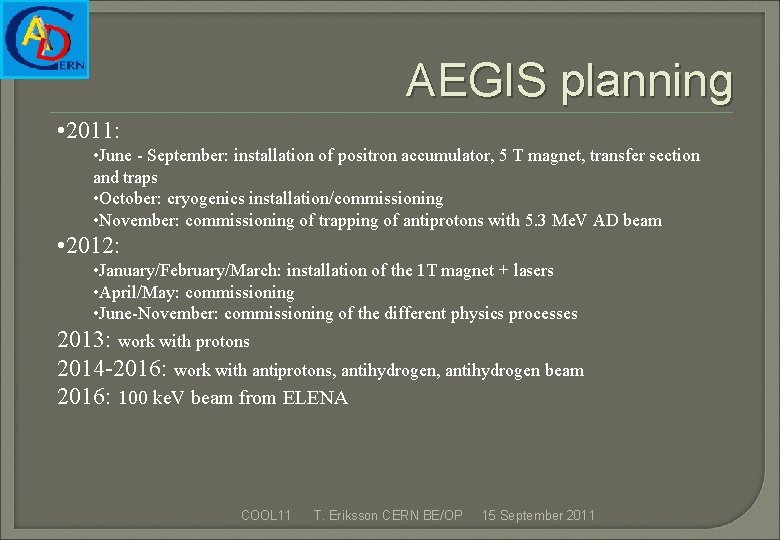 AD CERN

AEGIS planning

•2011:

•June - September: installation of positron accumulator, 5 T magnet, transfer section and traps
•October: cryogenics installation/commissioning
•November: commissioning of trapping of antiprotons with 5.3 MeV AD beam

•2012:

•January/February/March: installation of the 1T magnet + lasers
•April/May: commissioning
•June-November: commissioning of the different physics processes

2013: work with protons

2014-2016: work with antiprotons, antihydrogen, antihydrogen beam

2016: 100 keV beam from ELENA

COOL11 T. Eriksson CERN BE/OP 15 September 2011